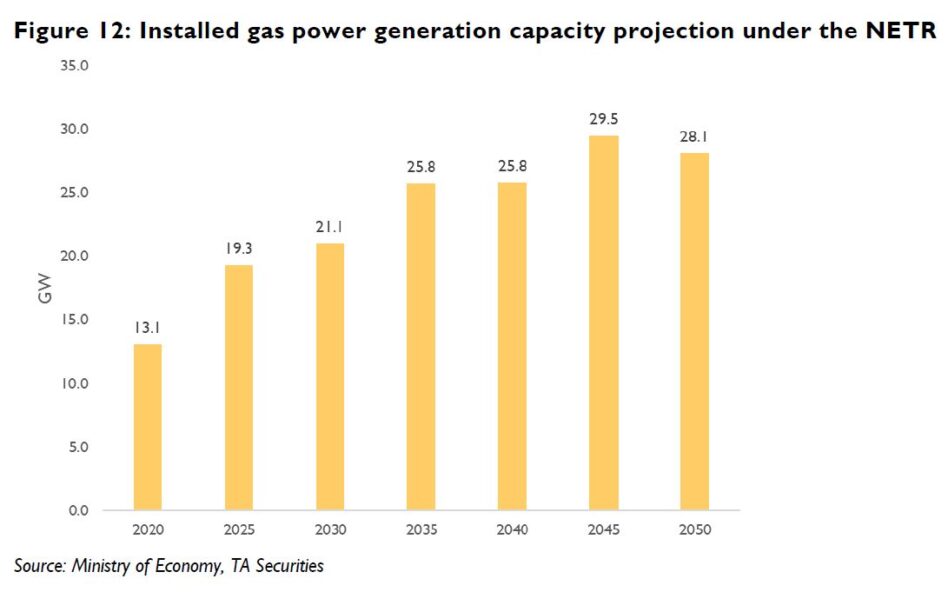 Figure 12: Installed gas power generation capacity projection under the NETR

35.0
30.0
25.0
20.0
15.0
10.0
5.0
0.0

GW

13.1
19.3
21.1
25.8
25.8
29.5
28.1

2020
2025
2030
2035
2040
2045
2050

Source: Ministry of Economy, TA Securities